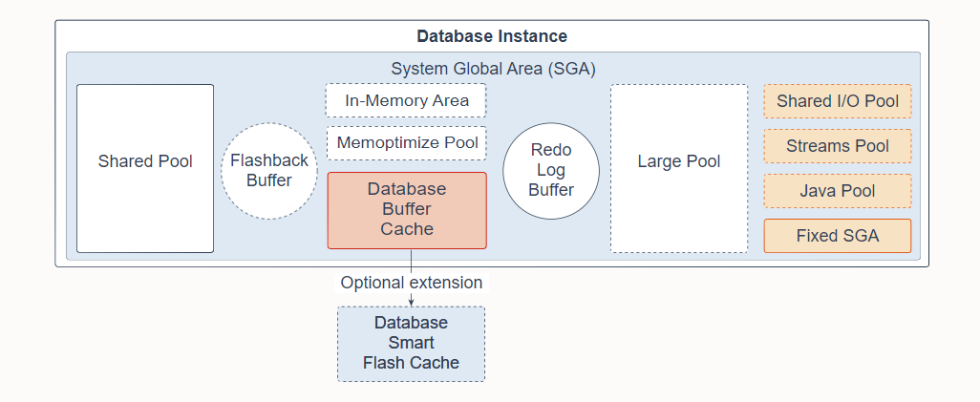 Database Instance

System Global Area (SGA)

Shared Pool

Flashback Buffer

In-Memory Area

Memoptimize Pool

Database Buffer Cache

Redo Log Buffer

Large Pool

Shared I/O Pool

Streams Pool

Java Pool

Fixed SGA

Optional extension

Database Smart Flash Cache